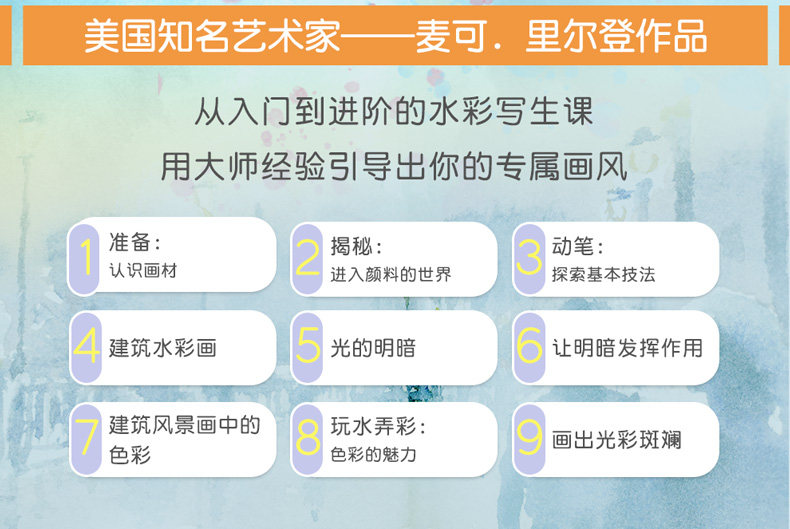 美国知名艺术家——麦可．里尔登作品

从入门到进阶的水彩写生课
用大师经验引导出你的专属画风

1 准备：
认识画材

2 揭秘：
进入颜料的世界

3 动笔：
探索基本技法

4 建筑水彩画

5 光的明暗

6 让明暗发挥作用

7 建筑风景画中的色彩

8 玩水弄彩：
色彩的魅力

9 画出光彩斑斓